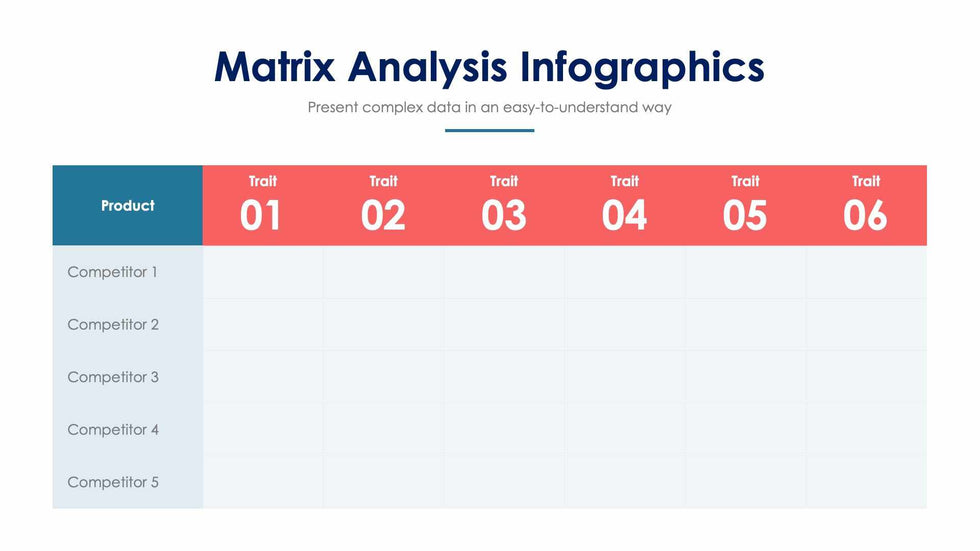 Matrix Analysis Infographics

Present complex data in an easy-to-understand way

| Product | Trait 01 | Trait 02 | Trait 03 | Trait 04 | Trait 05 | Trait 06 |
|---|---|---|---|---|---|---|
| Competitor 1 | | | | | | |
| Competitor 2 | | | | | | |
| Competitor 3 | | | | | | |
| Competitor 4 | | | | | | |
| Competitor 5 | | | | | | |